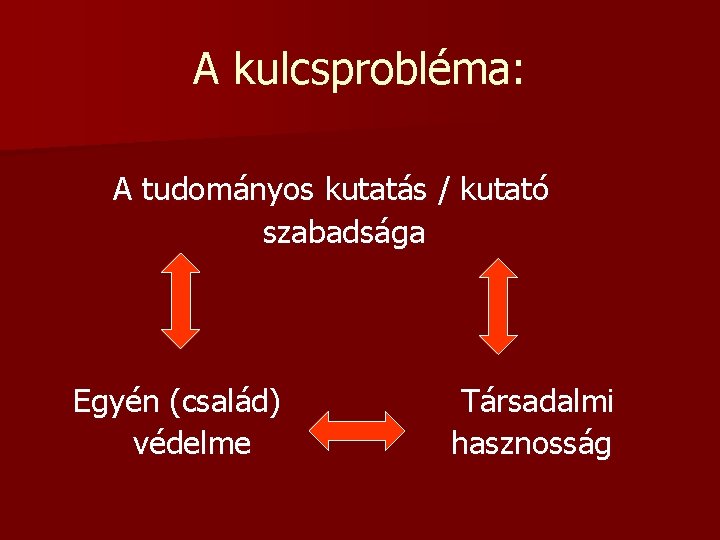 A kulcsprobléma:

A tudományos kutatás / kutató szabadsága

Egyén (család) védelme

Társadalmi hasznosság